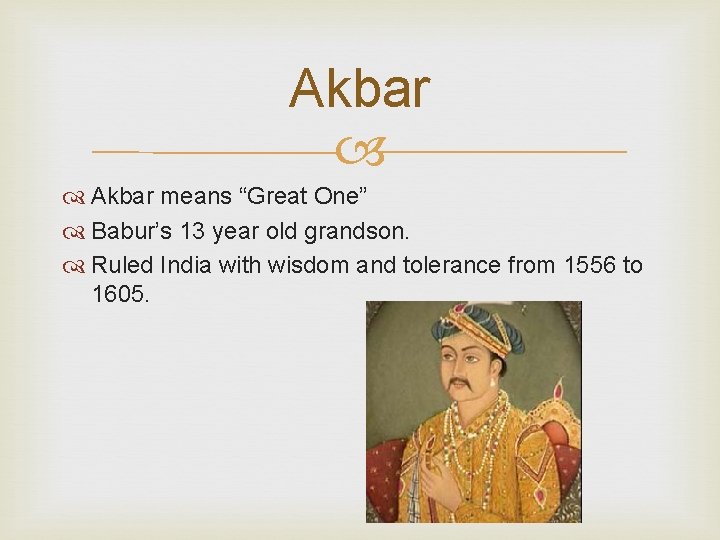 Akbar

Akbar means “Great One”

Babur’s 13 year old grandson.

Ruled India with wisdom and tolerance from 1556 to 1605.